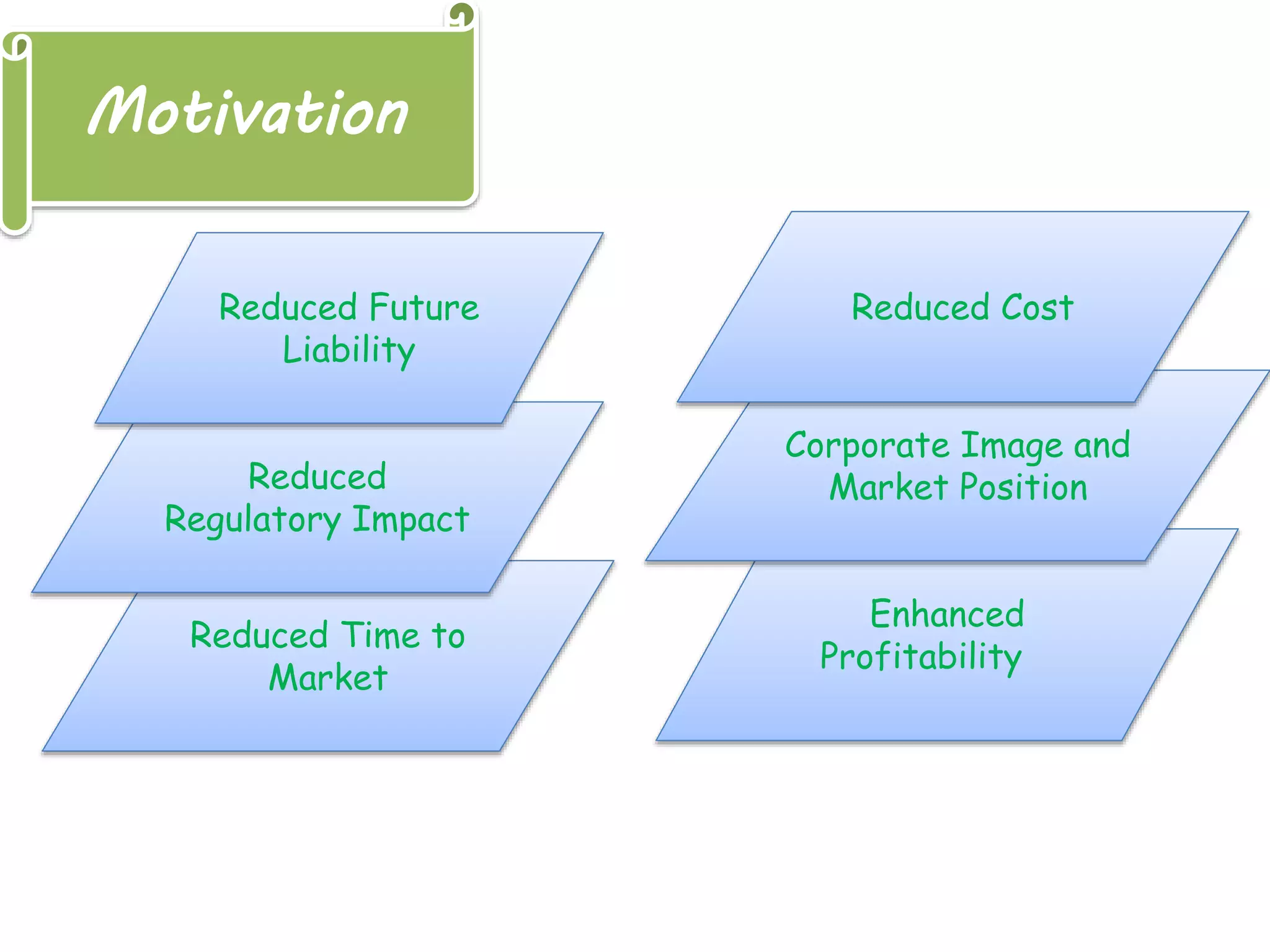 Motivation

Reduced Future Liability

Reduced Regulatory Impact

Reduced Time to Market

Reduced Cost

Corporate Image and Market Position

Enhanced Profitability